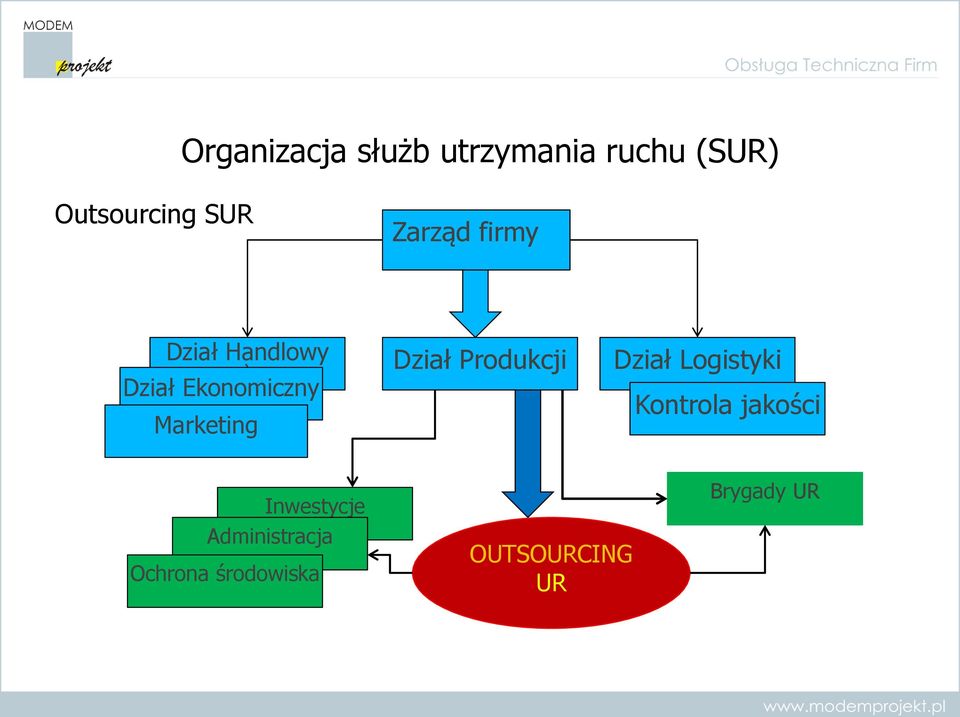 MODEM projekt

Obsługa Techniczna Firm

Organizacja służb utrzymania ruchu (SUR)

Outsourcing SUR

Zarząd firmy

Dział Handlowy

Dział Ekonomiczny

Marketing

Dział Produkcji

Dział Logistyki

Kontrola jakości

Inwestycje

Administracja

Ochrona środowiska

OUTSOURCING UR

Brygady UR

www.modemprojekt.pl